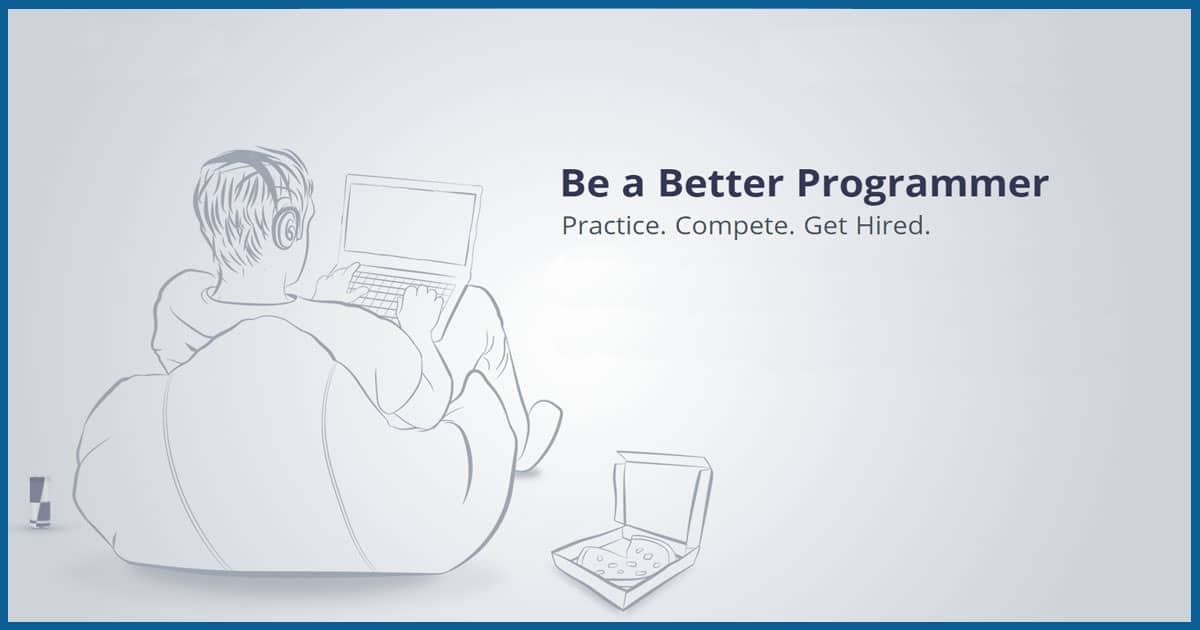 Be a Better Programmer
Practice. Compete. Get Hired.